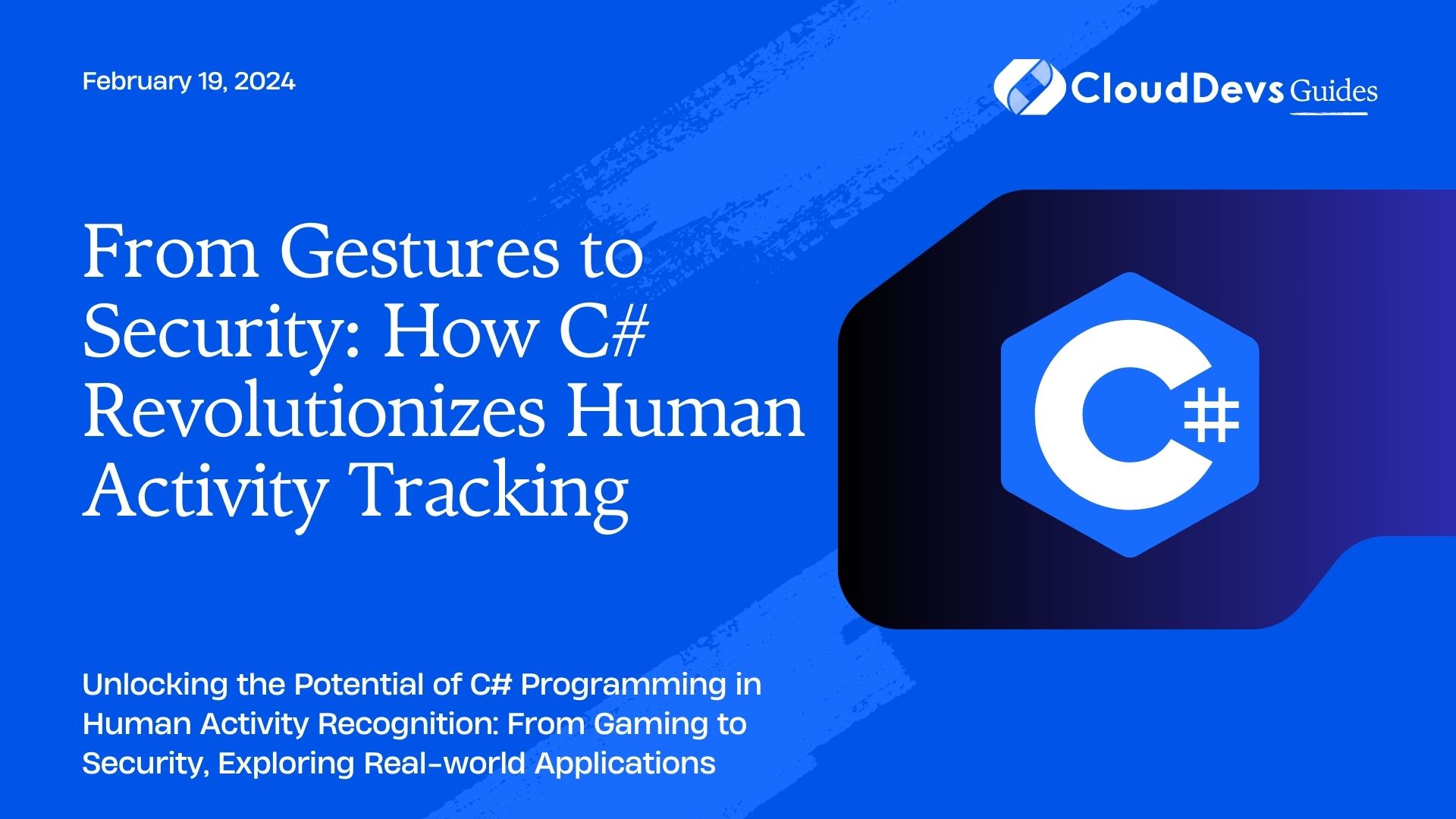 February 19, 2024

CloudDevs Guides

From Gestures to Security: How C# Revolutionizes Human Activity Tracking

C#

Unlocking the Potential of C# Programming in Human Activity Recognition: From Gaming to Security, Exploring Real-world Applications